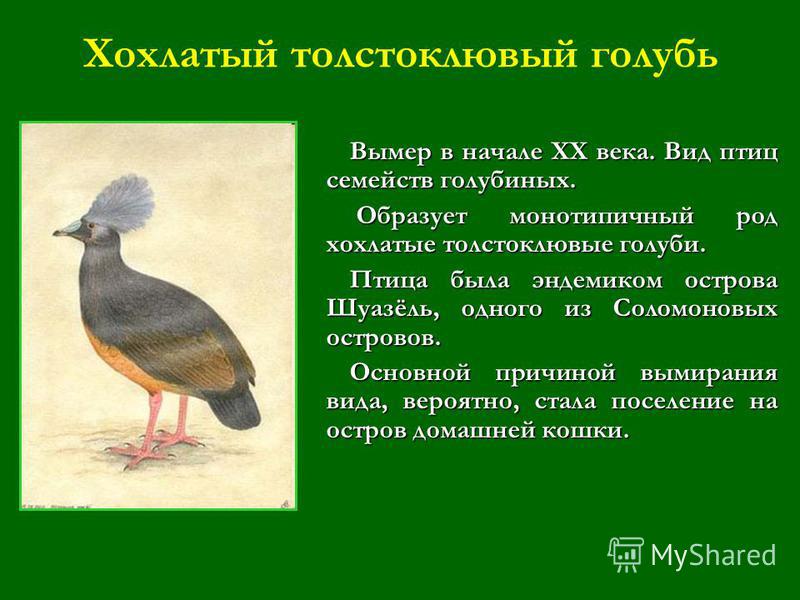 Хохлатый толстоклювый голубь

Вымер в начале XX века. Вид птиц семейств голубиных.

Образует монотипичный род хохлатые толстоклювые голуби.

Птица была эндемиком острова Шуазёль, одного из Соломоновых островов.

Основной причиной вымирания вида, вероятно, стала поселение на остров домашней кошки.

MyShared